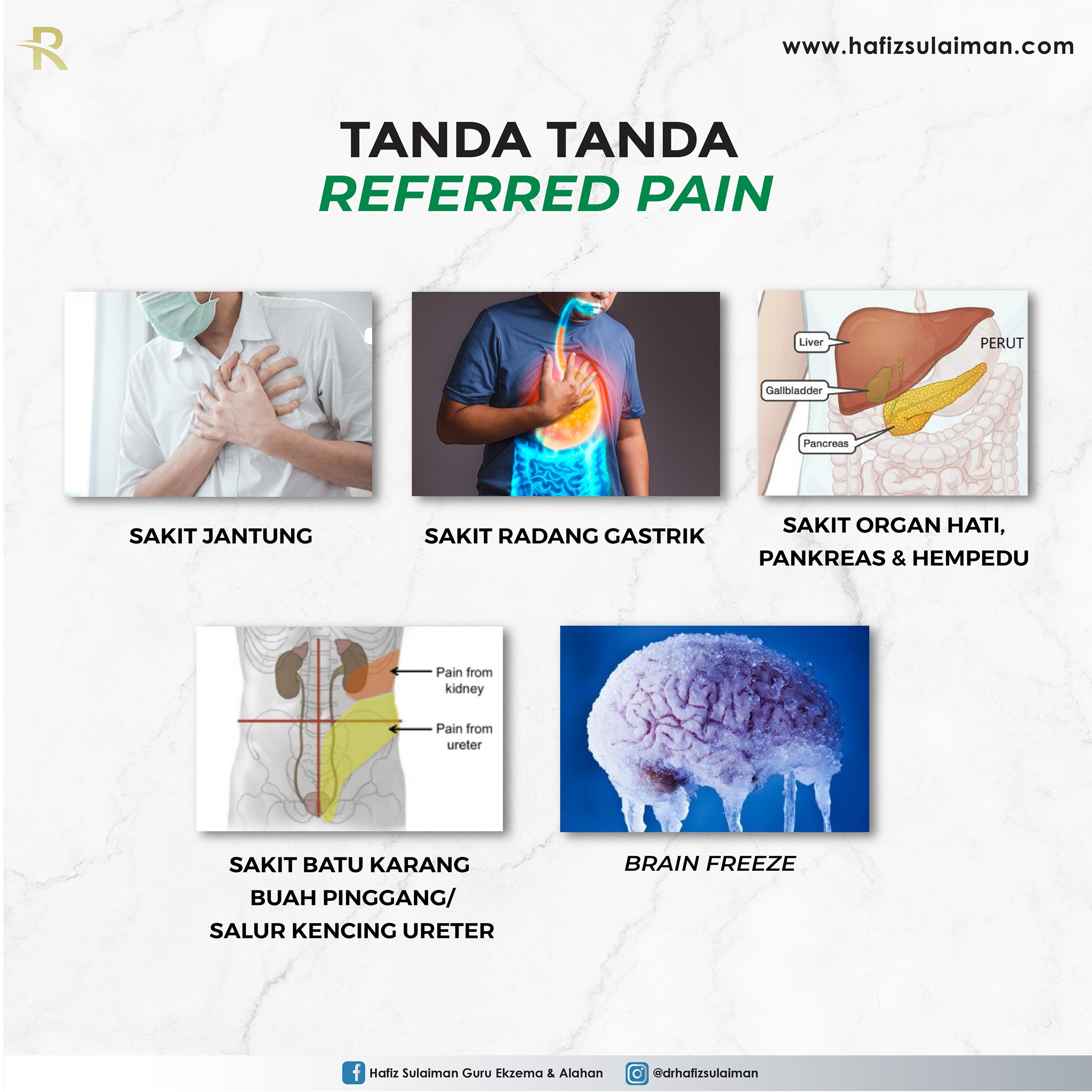 R

www.hafizsulaiman.com

TANDA TANDA
REFERRED PAIN

SAKIT JANTUNG

SAKIT RADANG GASTRIK

Liver
PERUT
Gallbladder
Pancreas

SAKIT ORGAN HATI, PANKREAS & HEMPEDU

Pain from kidney
Pain from ureter

SAKIT BATU KARANG BUAH PINGGANG/ SALUR KENCING URETER

BRAIN FREEZE

Hafiz Sulaiman Guru Ekzema & Alahan
@drhafizsulaiman